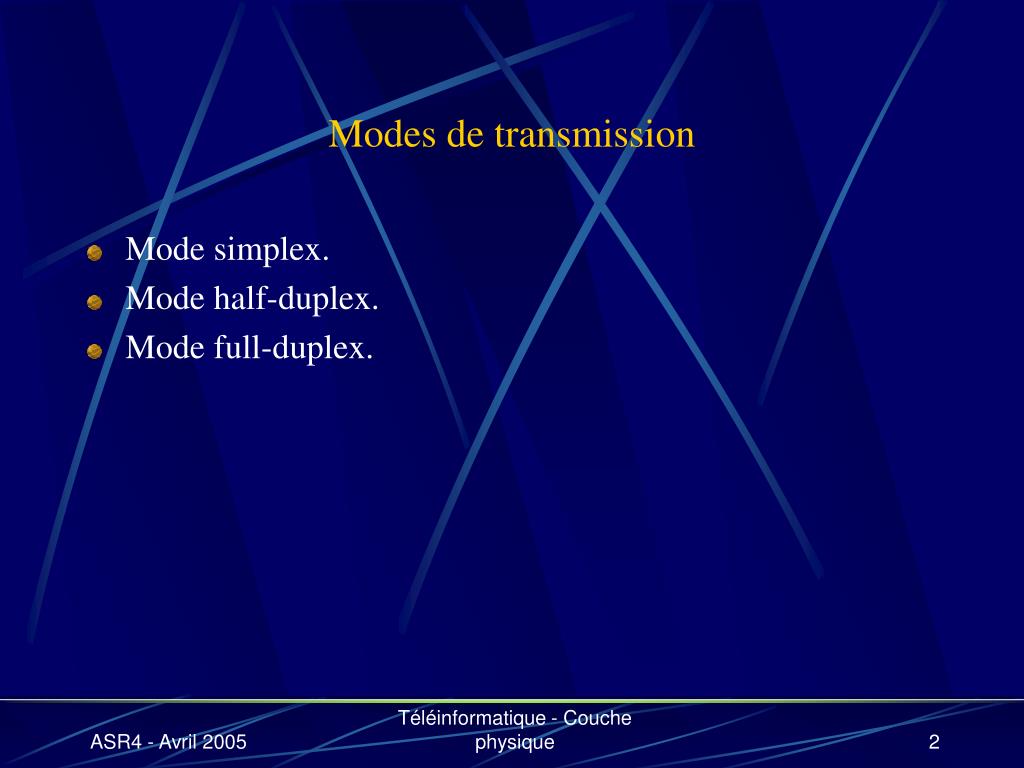 Modes de transmission

Mode simplex.
Mode half-duplex.
Mode full-duplex.

ASR4 - Avril 2005

Téléinformatique - Couche physique

2